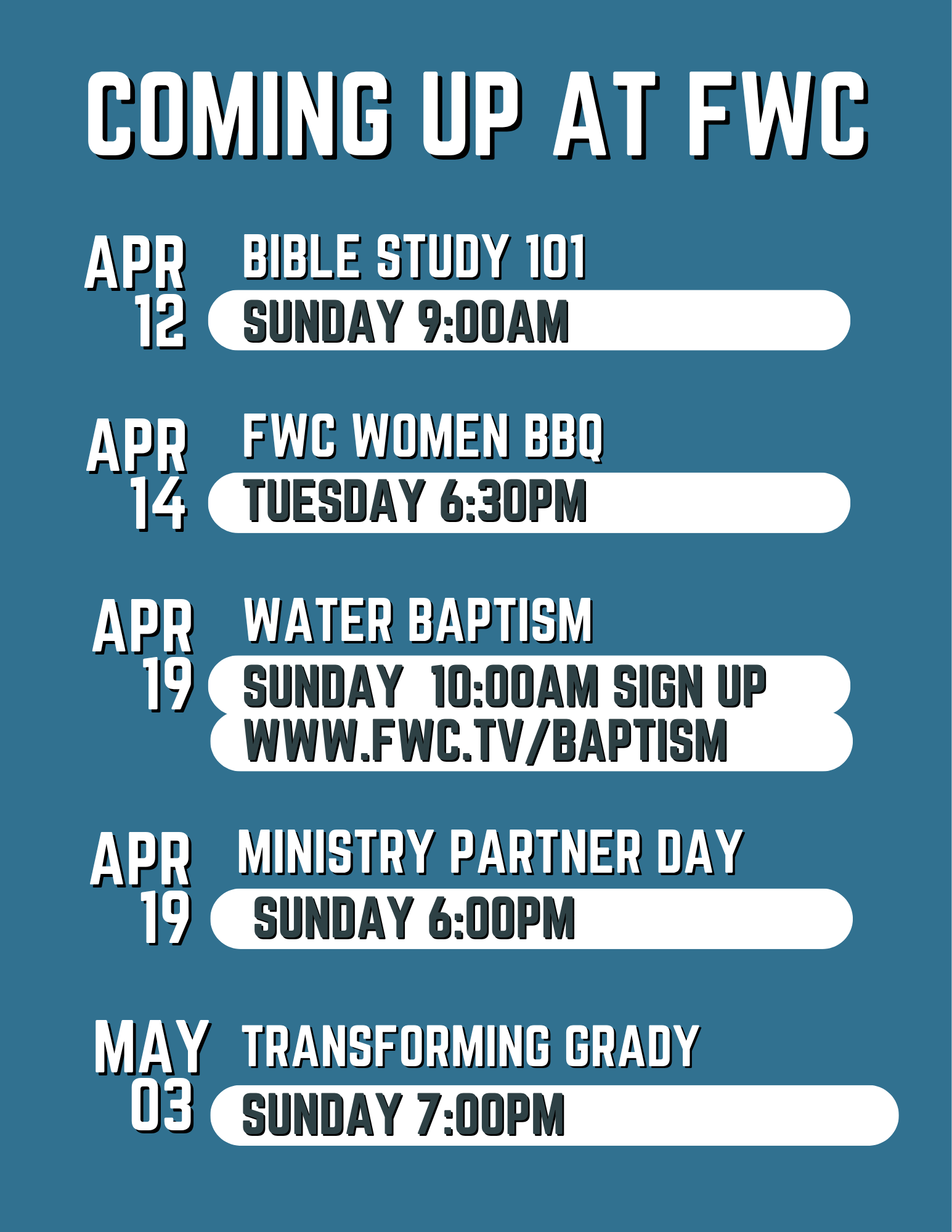 COMING UP AT FWC

APR 12
BIBLE STUDY 101
SUNDAY 9:00AM

APR 14
FWC WOMEN BBQ
TUESDAY 6:30PM

APR 19
WATER BAPTISM
SUNDAY 10:00AM SIGN UP
WWW.FWC.TV/BAPTISM

APR 19
MINISTRY PARTNER DAY
SUNDAY 6:00PM

MAY 03
TRANSFORMING GRADY
SUNDAY 7:00PM